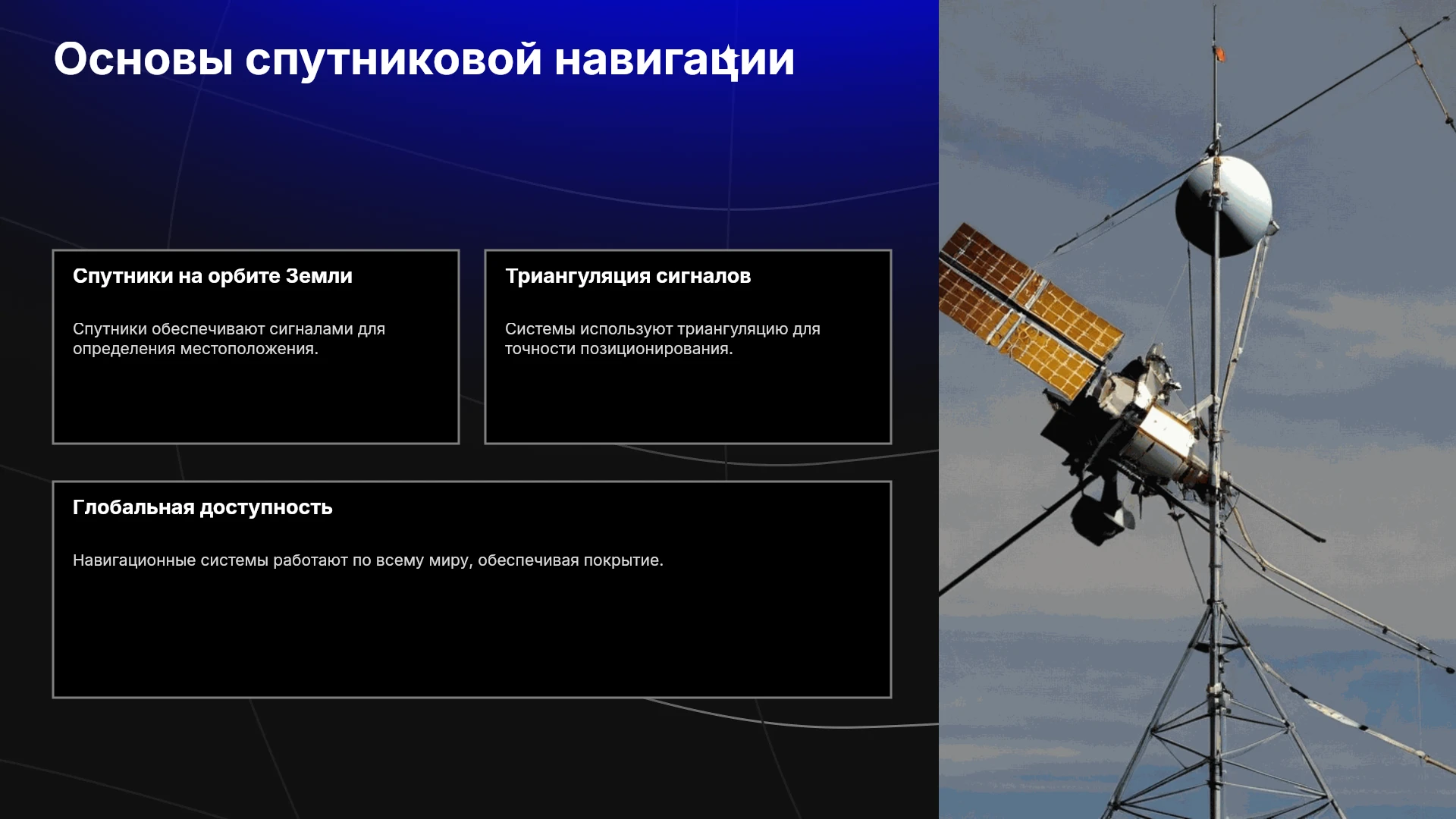 Основы спутниковой навигации

Спутники на орбите Земли

Спутники обеспечивают сигналами для определения местоположения.

Триангуляция сигналов

Системы используют триангуляцию для точности позиционирования.

Глобальная доступность

Навигационные системы работают по всему миру, обеспечивая покрытие.